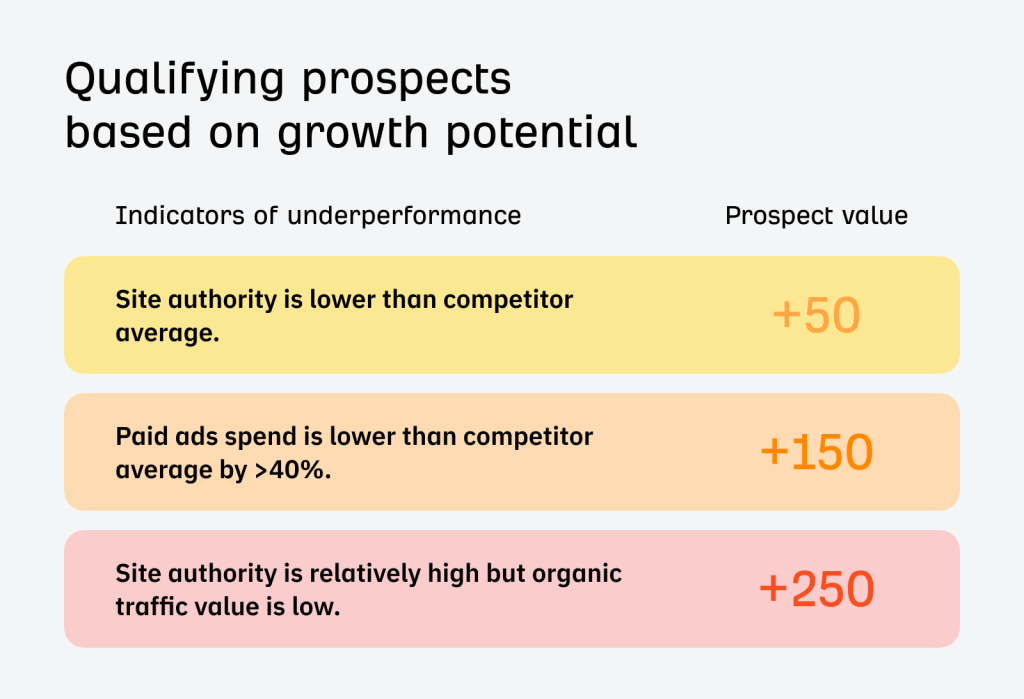 Qualifying prospects based on growth potential

| Indicators of underperformance | Prospect value |
|---|---|
| Site authority is lower than competitor average. | +50 |
| Paid ads spend is lower than competitor average by >40%. | +150 |
| Site authority is relatively high but organic traffic value is low. | +250 |